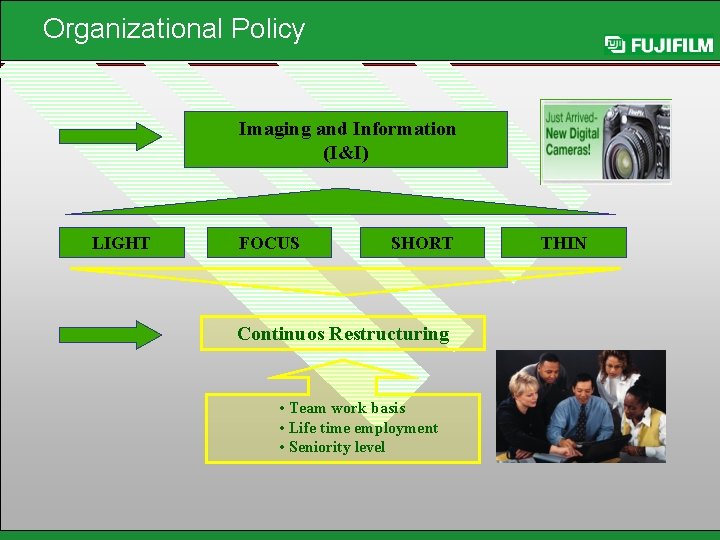 Organizational Policy

FUJIFILM

Imaging and Information (I&I)

Just Arrived- New Digital Cameras!

LIGHT

FOCUS

SHORT

THIN

Continuos Restructuring

• Team work basis
• Life time employment
• Seniority level